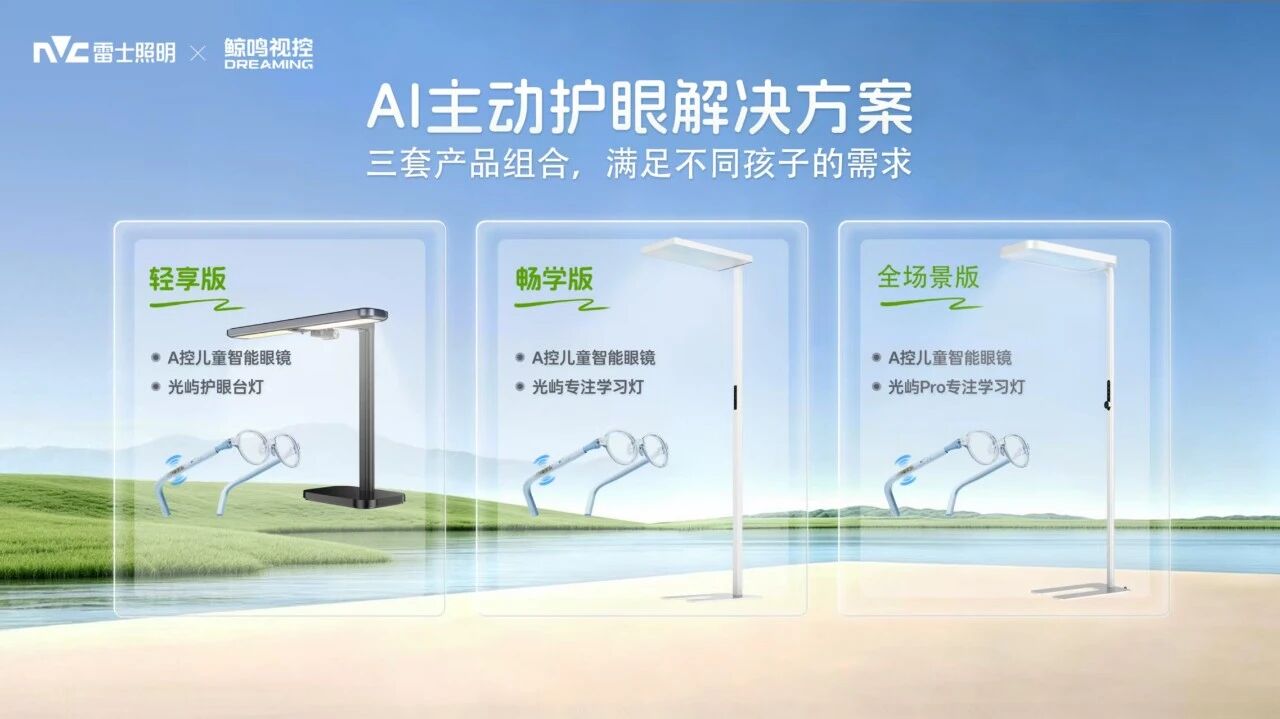 NVC 雷士照明 × 鲸鸣视控 DREAMING

AI主动护眼解决方案

三套产品组合，满足不同孩子的需求

轻享版

A控儿童智能眼镜

光屿护眼台灯

畅学版

A控儿童智能眼镜

光屿专注学习灯

全场景版

A控儿童智能眼镜

光屿Pro专注学习灯